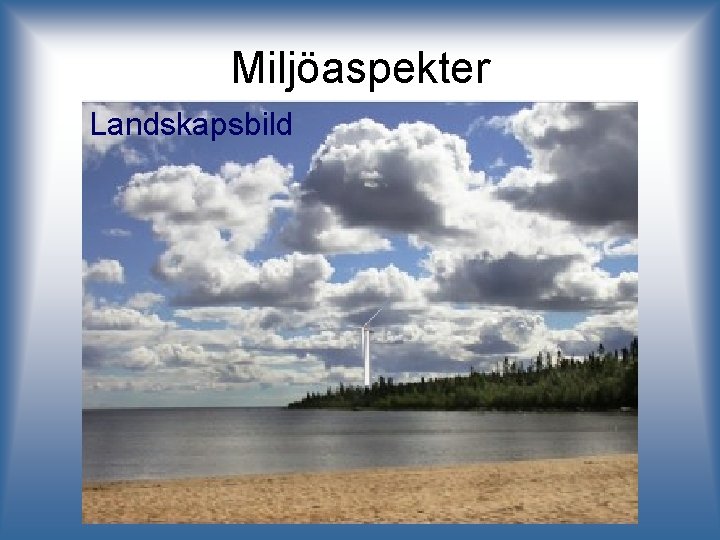 Miljöaspekter

Landskapsbild